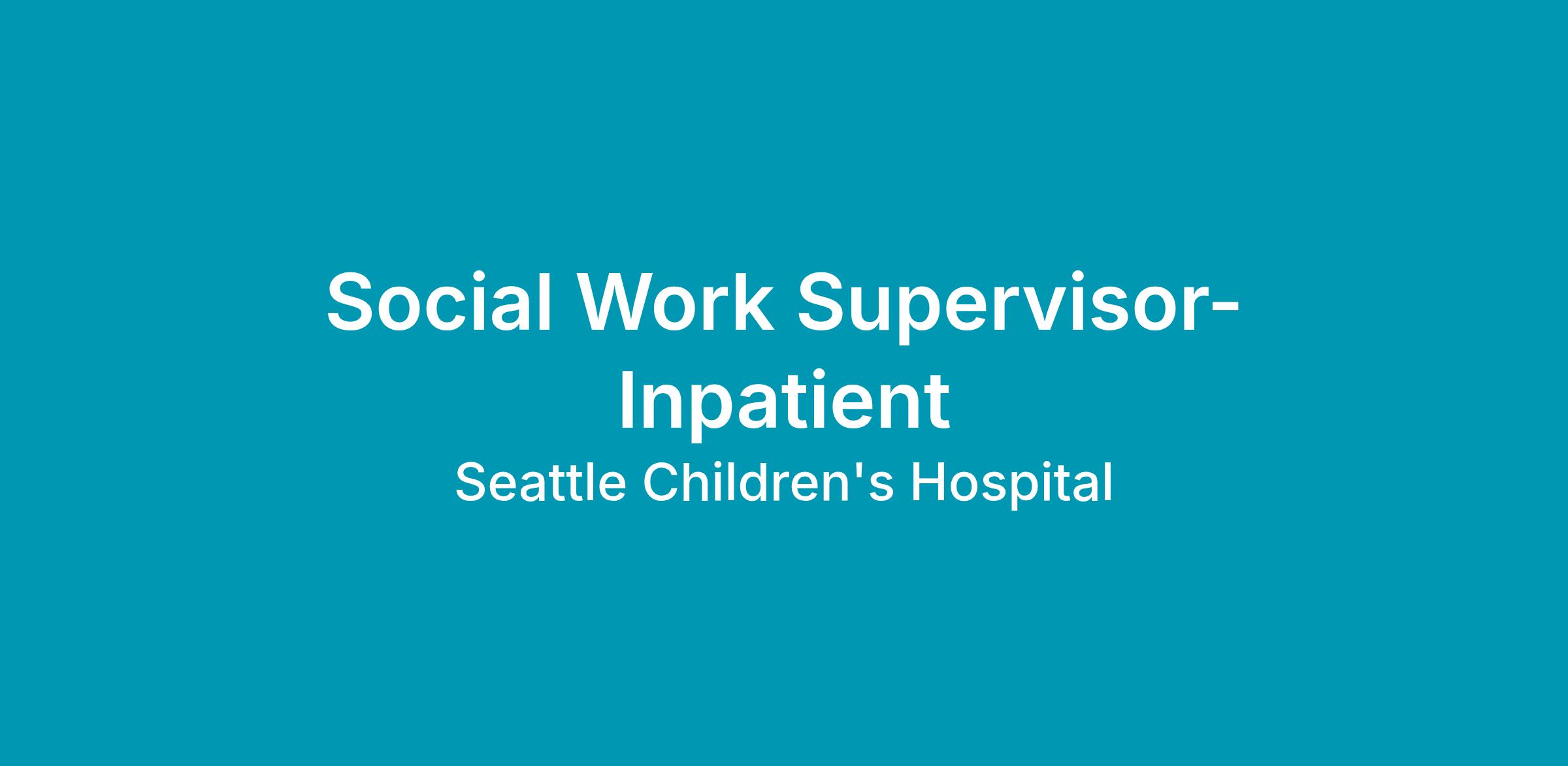 Social Work Supervisor-Inpatient

Seattle Children's Hospital